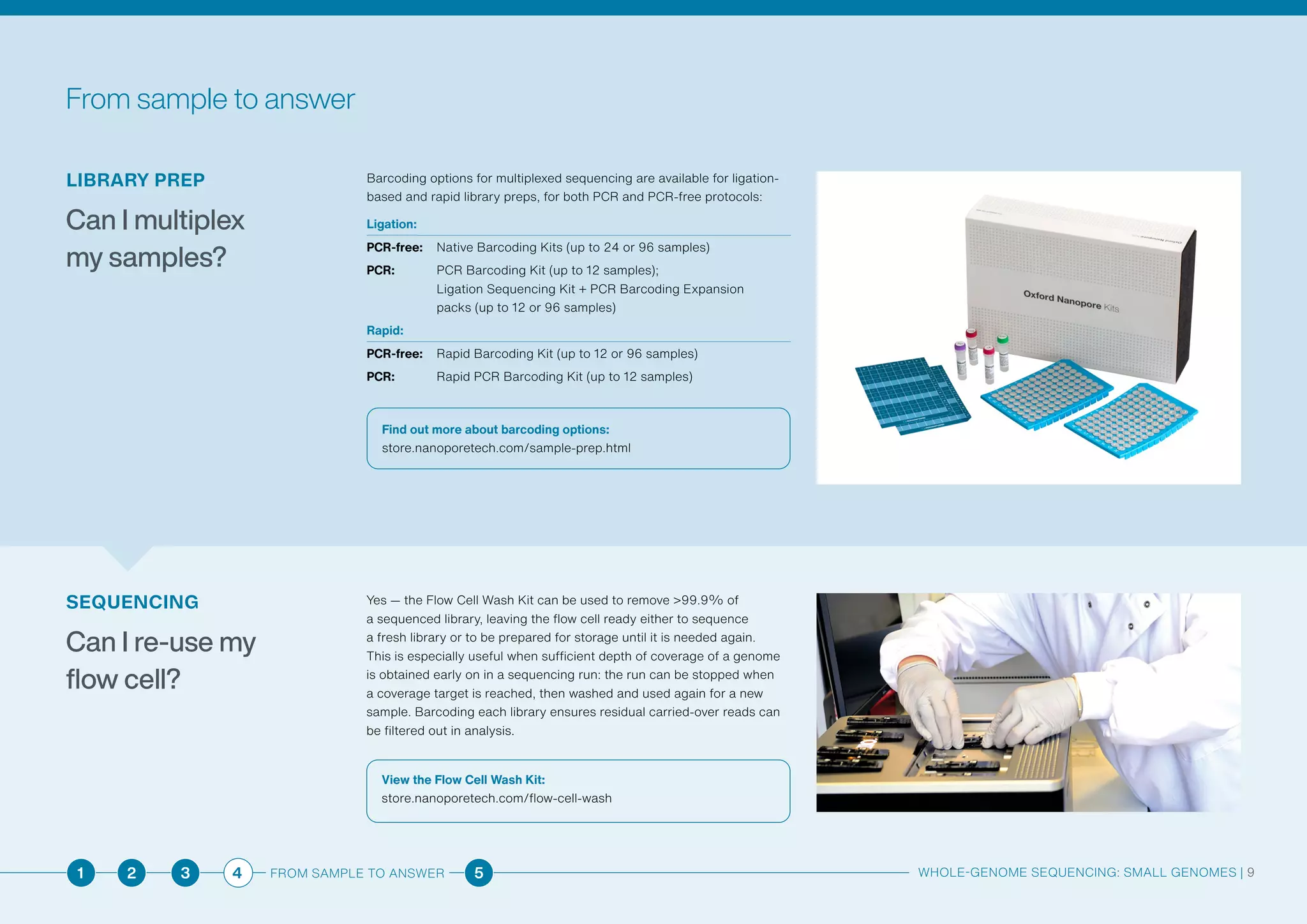 From sample to answer

LIBRARY PREP

Can I multiplex my samples?

Barcoding options for multiplexed sequencing are available for ligation-based and rapid library preps, for both PCR and PCR-free protocols:

Ligation:

PCR-free: Native Barcoding Kits (up to 24 or 96 samples)

PCR: PCR Barcoding Kit (up to 12 samples); Ligation Sequencing Kit + PCR Barcoding Expansion packs (up to 12 or 96 samples)

Rapid:

PCR-free: Rapid Barcoding Kit (up to 12 or 96 samples)

PCR: Rapid PCR Barcoding Kit (up to 12 samples)

Find out more about barcoding options:
store.nanoporetech.com/sample-prep.html

Oxford Nanopore Kits

SEQUENCING

Can I re-use my flow cell?

Yes — the Flow Cell Wash Kit can be used to remove >99.9% of a sequenced library, leaving the flow cell ready either to sequence a fresh library or to be prepared for storage until it is needed again. This is especially useful when sufficient depth of coverage of a genome is obtained early on in a sequencing run: the run can be stopped when a coverage target is reached, then washed and used again for a new sample. Barcoding each library ensures residual carried-over reads can be filtered out in analysis.

View the Flow Cell Wash Kit:
store.nanoporetech.com/flow-cell-wash

1 2 3 4 FROM SAMPLE TO ANSWER 5

WHOLE-GENOME SEQUENCING: SMALL GENOMES | 9